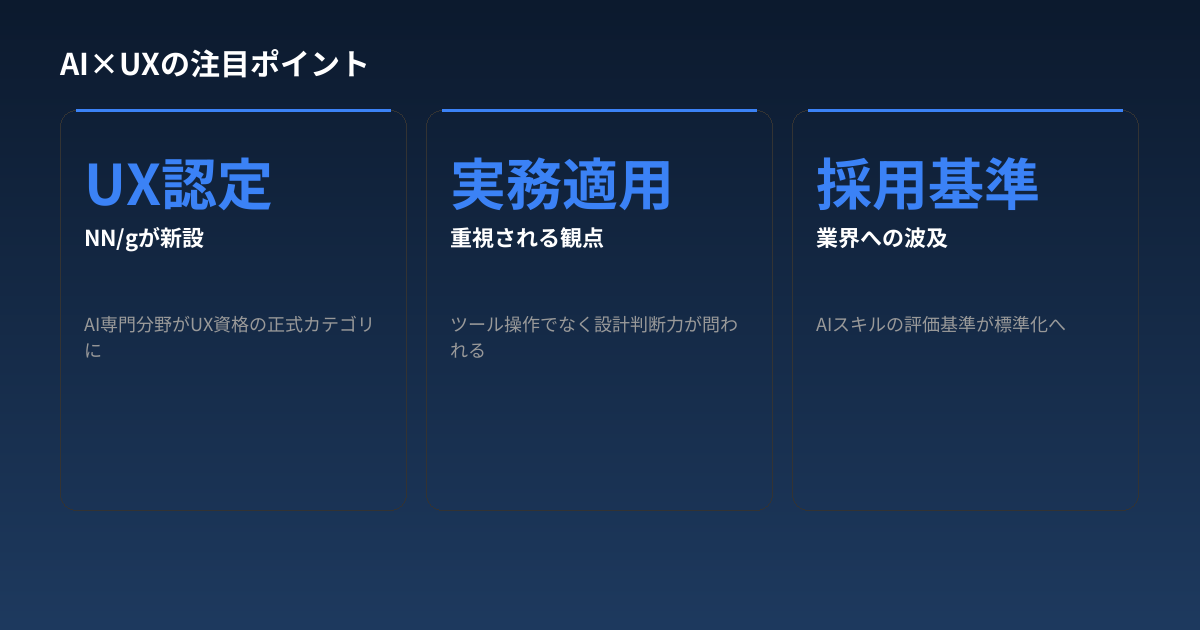 AI×UXの注目ポイント

UX認定
NN/gが新設

AI専門分野がUX資格の正式カテゴリに

実務適用
重視される観点

ツール操作でなく設計判断力が問われる

採用基準
業界への波及

AIスキルの評価基準が標準化へ